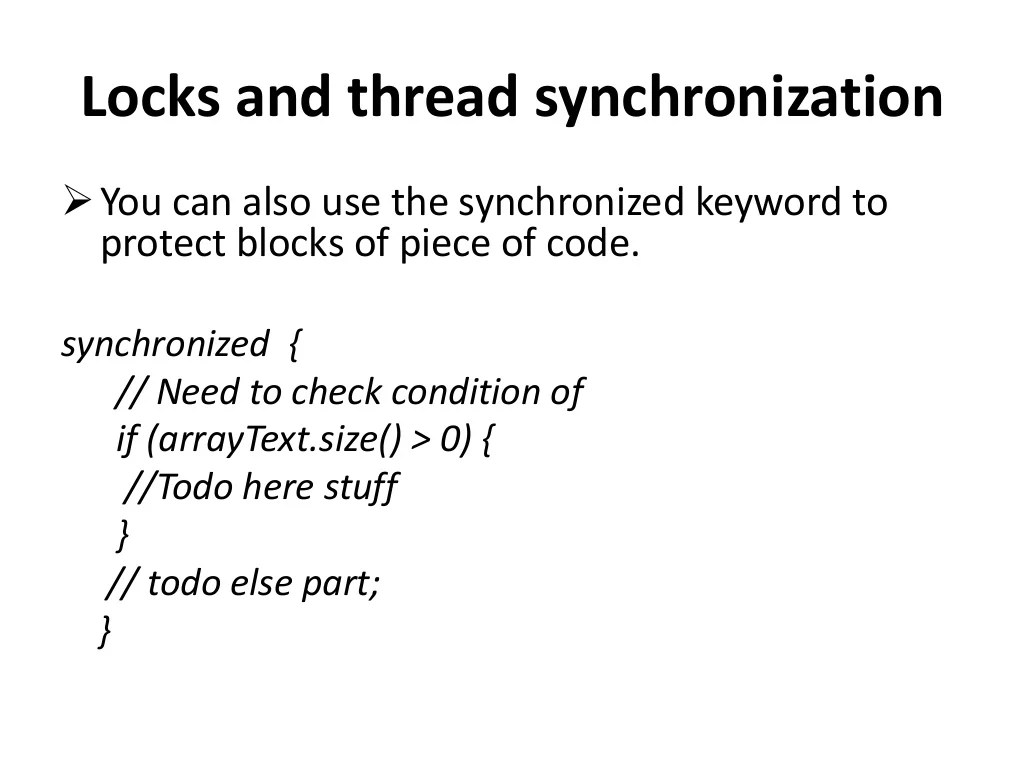 Locks and thread synchronization

➢ You can also use the synchronized keyword to protect blocks of piece of code.

synchronized {
// Need to check condition of
if (arrayText.size() > 0) {
//Todo here stuff
}
// todo else part;
}